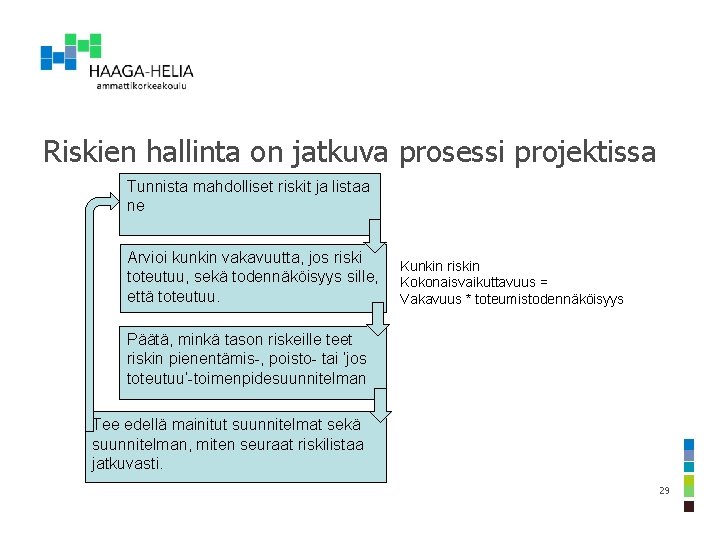 HAAGA-HELIA
ammattikorkeakoulu

Riskien hallinta on jatkuva prosessi projektissa

Tunnista mahdolliset riskit ja listaa ne

Arvioi kunkin vakavuutta, jos riski toteutuu, sekä todennäköisyys sille, että toteutuu.

Päätä, minkä tason riskeille teet riskin pienentämis-, poisto- tai 'jos toteutuu'-toimenpidesuunnitelman

Tee edellä mainitut suunnitelmat sekä suunnitelman, miten seuraat riskilistaa jatkuvasti.

Kunkin riskin Kokonaisvaikuttavuus = Vakavuus * toteumistodennäköisyys

29